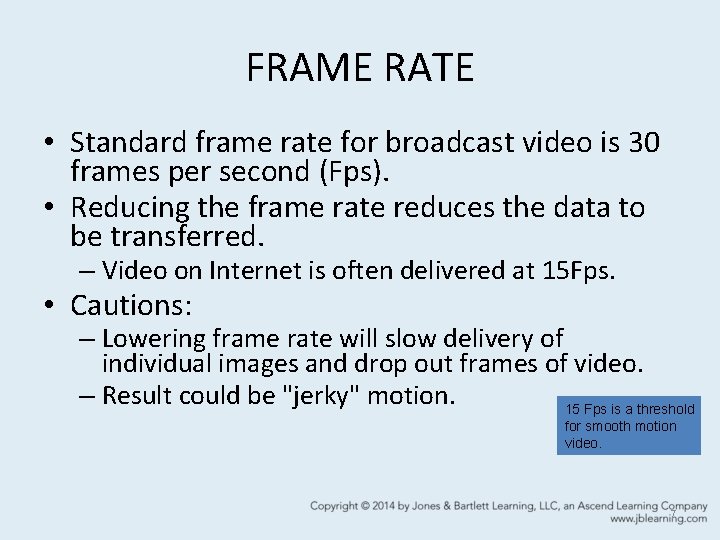 FRAME RATE

• Standard frame rate for broadcast video is 30 frames per second (Fps).
• Reducing the frame rate reduces the data to be transferred.
– Video on Internet is often delivered at 15Fps.
• Cautions:
– Lowering frame rate will slow delivery of individual images and drop out frames of video.
– Result could be "jerky" motion.

15 Fps is a threshold for smooth motion video.

Copyright © 2014 by Jones & Bartlett Learning, LLC, an Ascend Learning Company
www.jblearning.com

7